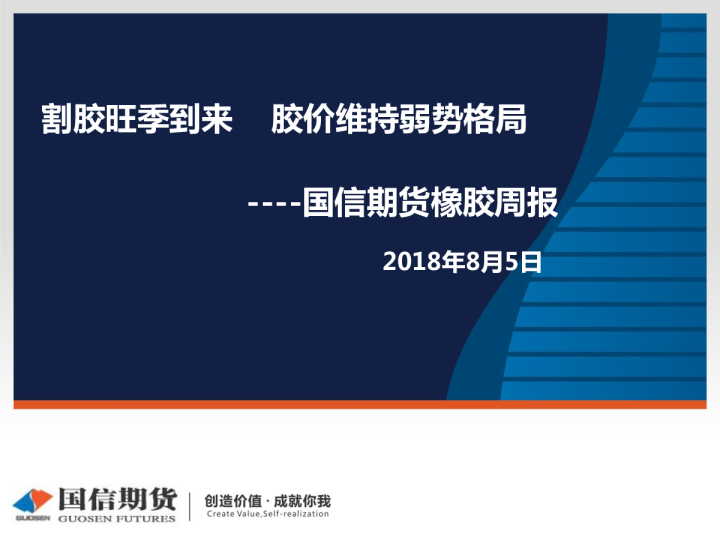 割胶旺季到来　胶价维持弱势格局

----国信期货橡胶周报

2018年8月5日

GUOSEN 国信期货 GUOSEN FUTURES

创造价值 · 成就你我
Create Value,Self-realization